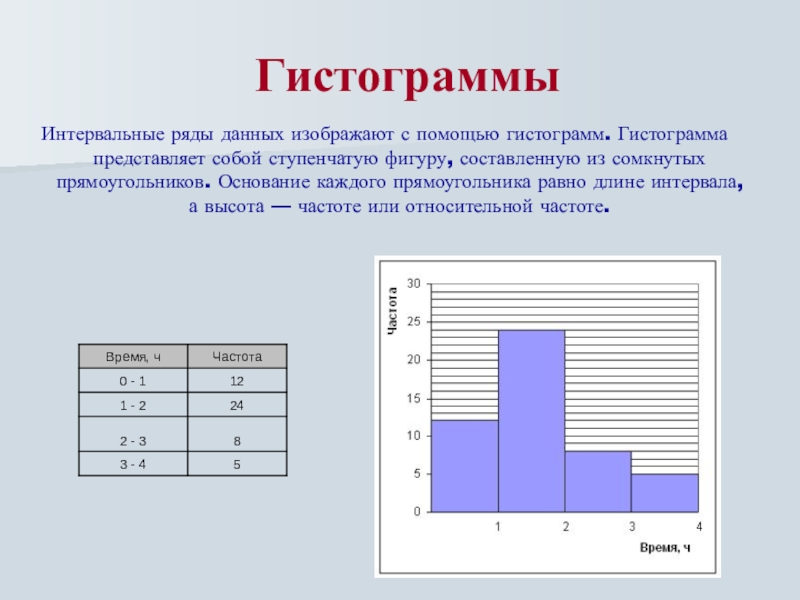 Гистограммы

Интервальные ряды данных изображают с помощью гистограмм. Гистограмма представляет собой ступенчатую фигуру, составленную из сомкнутых прямоугольников. Основание каждого прямоугольника равно длине интервала, а высота — частоте или относительной частоте.

| Время, ч | Частота |
|---|---|
| 0 - 1 | 12 |
| 1 - 2 | 24 |
| 2 - 3 | 8 |
| 3 - 4 | 5 |

Частота
30
25
20
15
10
5
0
1
2
3
4
Время, ч